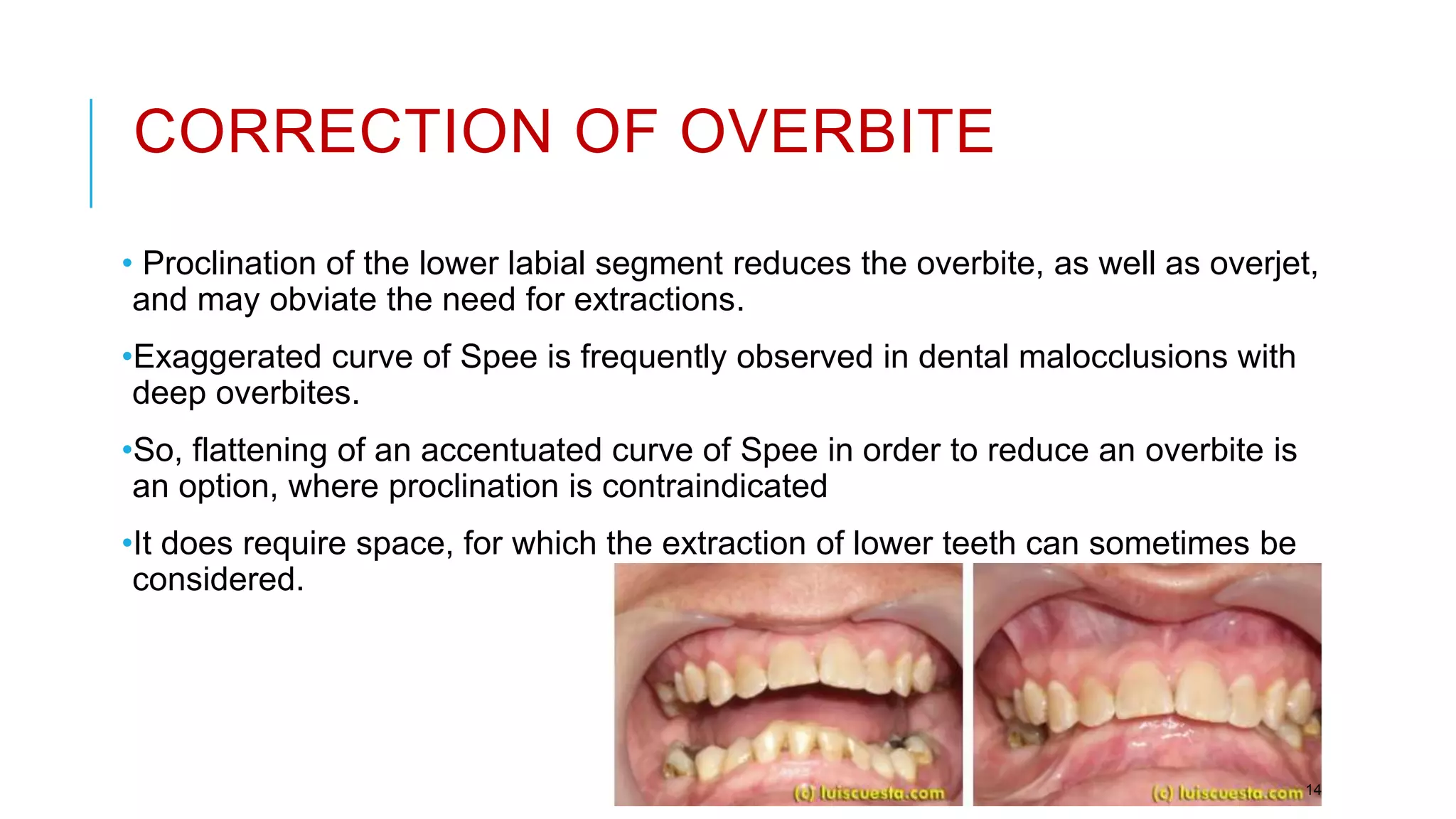 CORRECTION OF OVERBITE

• Proclination of the lower labial segment reduces the overbite, as well as overjet, and may obviate the need for extractions.

•Exaggerated curve of Spee is frequently observed in dental malocclusions with deep overbites.

•So, flattening of an accentuated curve of Spee in order to reduce an overbite is an option, where proclination is contraindicated

•It does require space, for which the extraction of lower teeth can sometimes be considered.

(c) luiscuesta.com

(c) luiscuesta.com

14